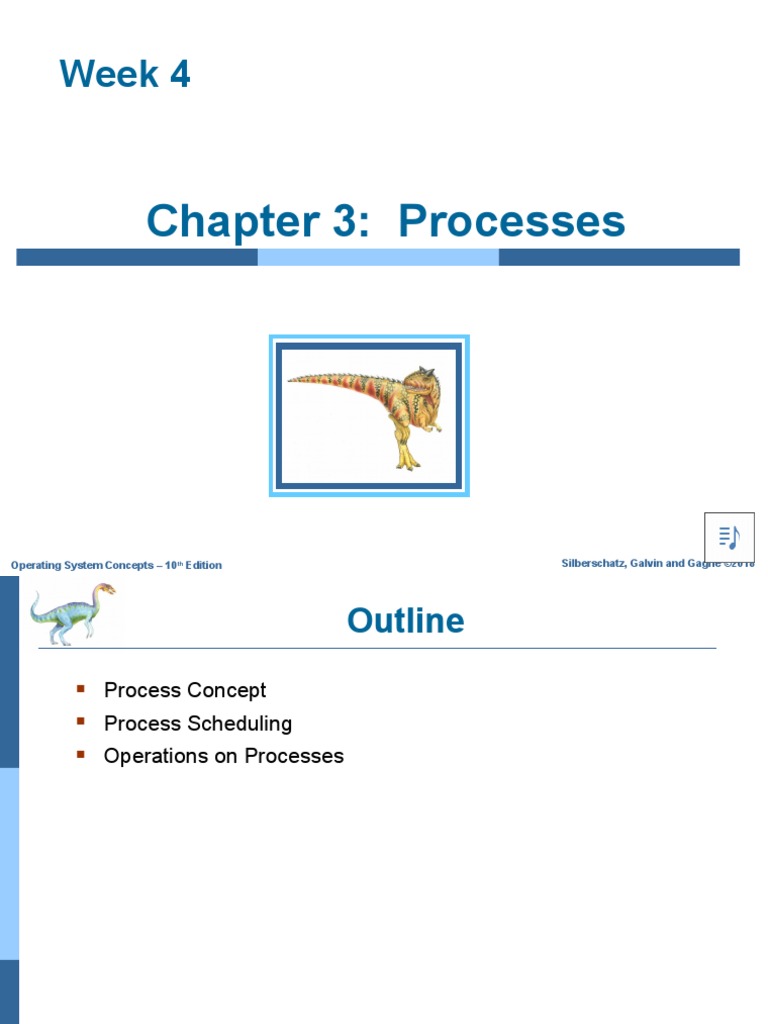 Week 4

Chapter 3: Processes

Operating System Concepts – 10$^{th}$ Edition

Silberschatz, Galvin and Gagne ©2018

Outline

- Process Concept
- Process Scheduling
- Operations on Processes